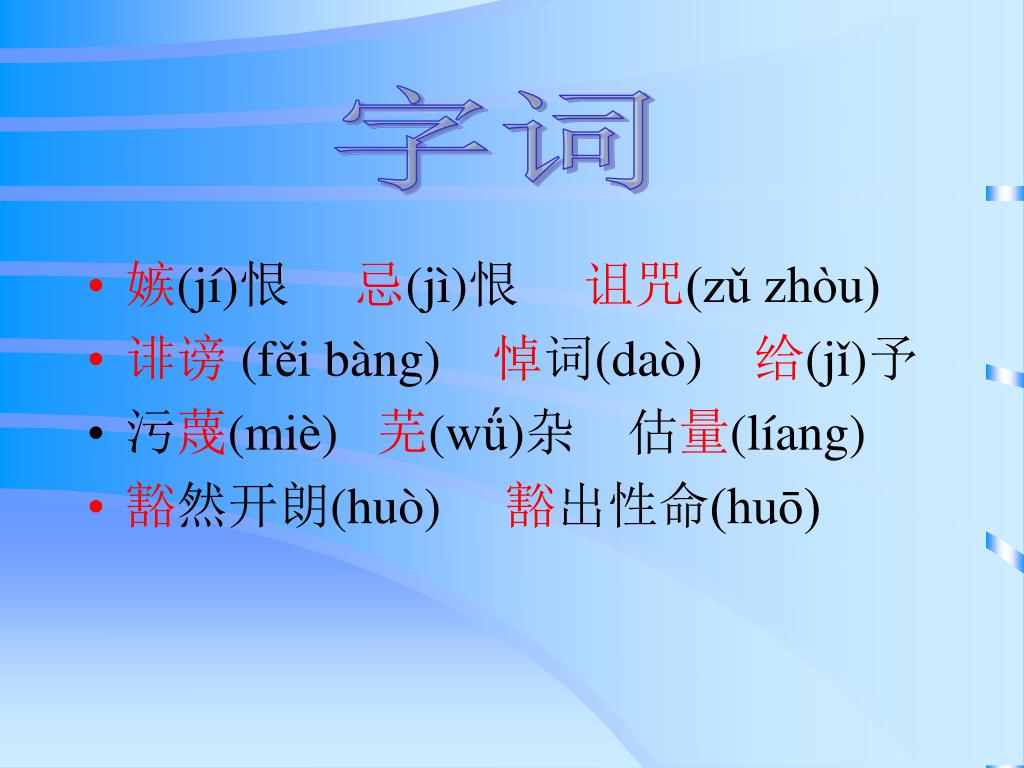 字词

• 嫉(jí)恨　忌(jì)恨　诅咒(zǔ zhòu)
• 诽谤 (fěi bàng)　悼词(daò)　给(jǐ)予
• 污蔑(miè)　芜(wǘ)杂　估量(líang)
• 豁然开朗(huò)　豁出性命(huō)